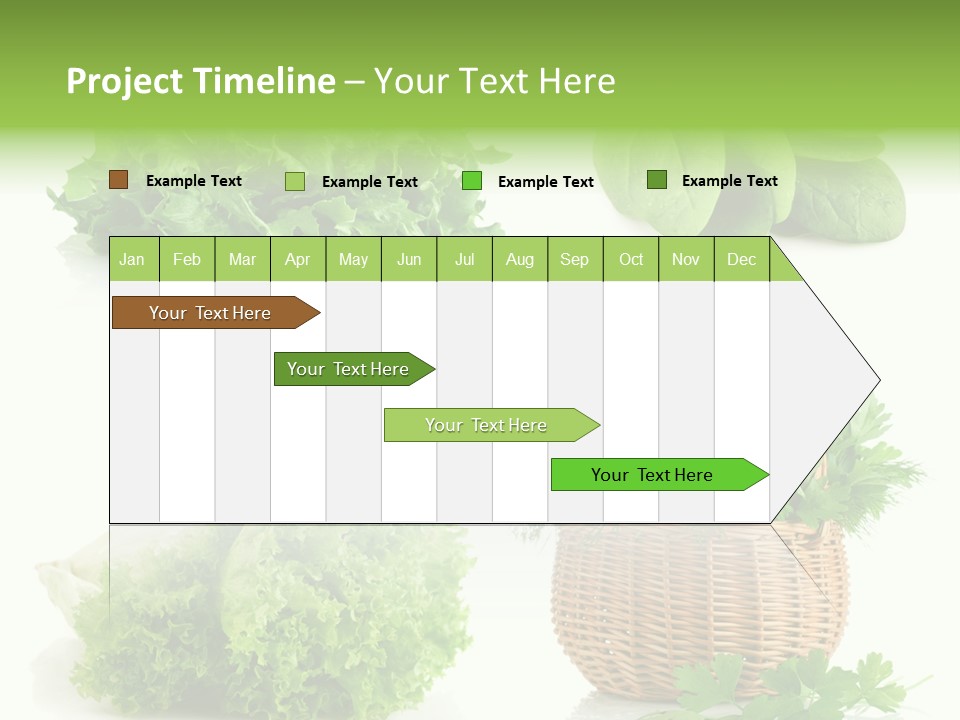 Project Timeline – Your Text Here

Example Text Example Text Example Text Example Text

| Jan | Feb | Mar | Apr | May | Jun | Jul | Aug | Sep | Oct | Nov | Dec |
|---|---|---|---|---|---|---|---|---|---|---|---|

Your Text Here

Your Text Here

Your Text Here

Your Text Here